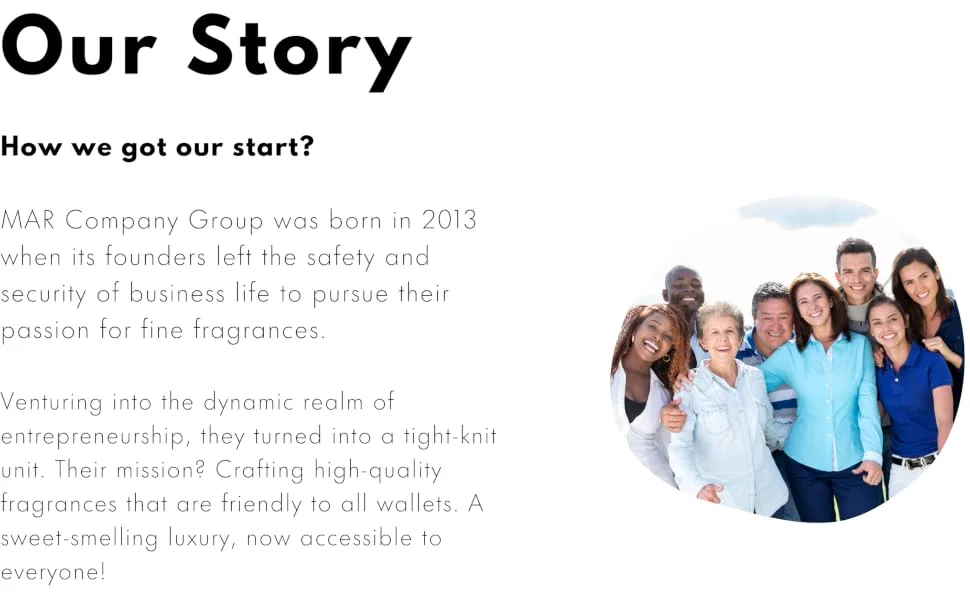 Our Story

How we got our start?

MAR Company Group was born in 2013 when its founders left the safety and security of business life to pursue their passion for fine fragrances.

Venturing into the dynamic realm of entrepreneurship, they turned into a tight-knit unit. Their mission? Crafting high-quality fragrances that are friendly to all wallets. A sweet-smelling luxury, now accessible to everyone!